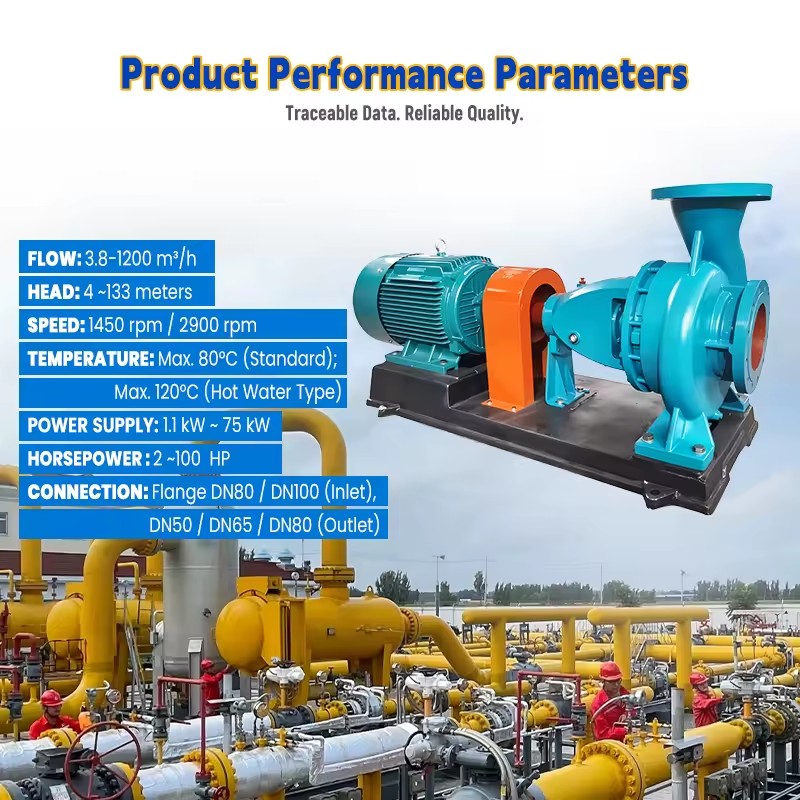 Product Performance Parameters

Traceable Data. Reliable Quality.

FLOW: 3.8-1200 m³/h

HEAD: 4 ~133 meters

SPEED: 1450 rpm / 2900 rpm

TEMPERATURE: Max. 80°C (Standard); Max. 120°C (Hot Water Type)

POWER SUPPLY: 1.1 kW ~ 75 kW

HORSEPOWER : 2 ~100 HP

CONNECTION: Flange DN80 / DN100 (Inlet), DN50 / DN65 / DN80 (Outlet)